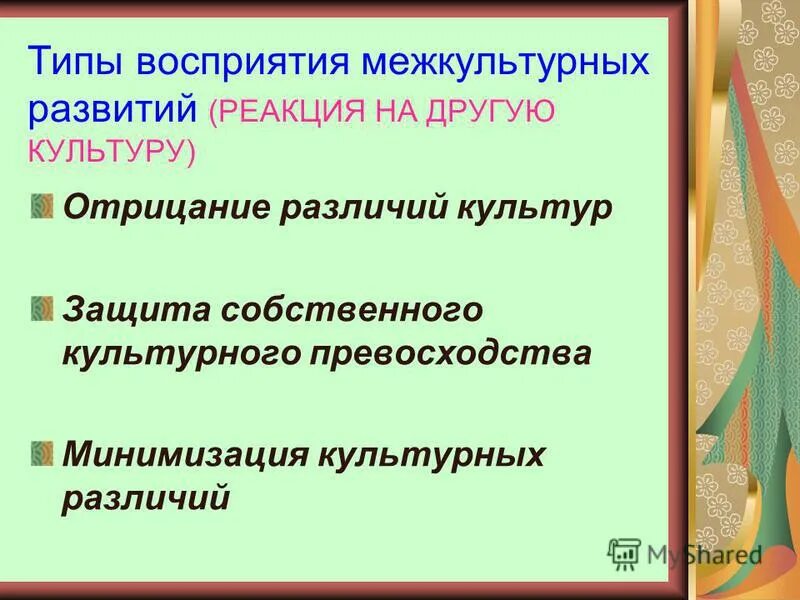 Типы восприятия межкультурных развитий (РЕАКЦИЯ НА ДРУГУЮ КУЛЬТУРУ)

Отрицание различий культур

Защита собственного культурного превосходства

Минимизация культурных различий

MyShared